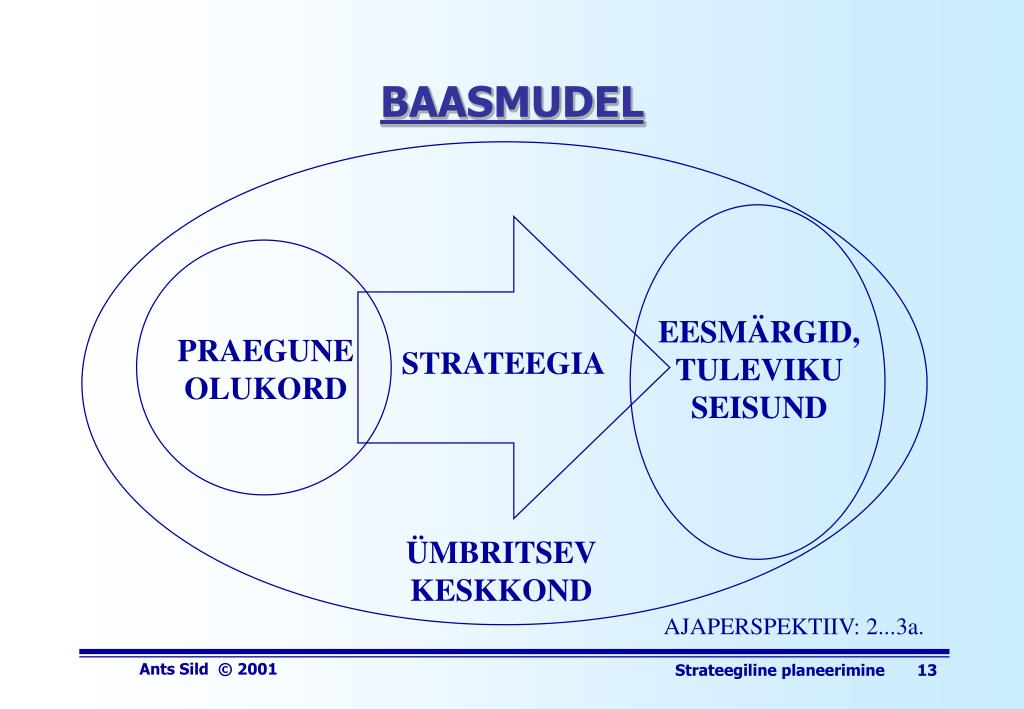 BAASMUDEL

PRAEGUNE OLUKORD

STRATEEGIA

EESMÄRGID, TULEVIKU SEISUND

ÜMBRITSEV KESKKOND

AJAPERSPEKTIIV: 2...3a.

Ants Sild © 2001

Strateegiline planeerimine 13